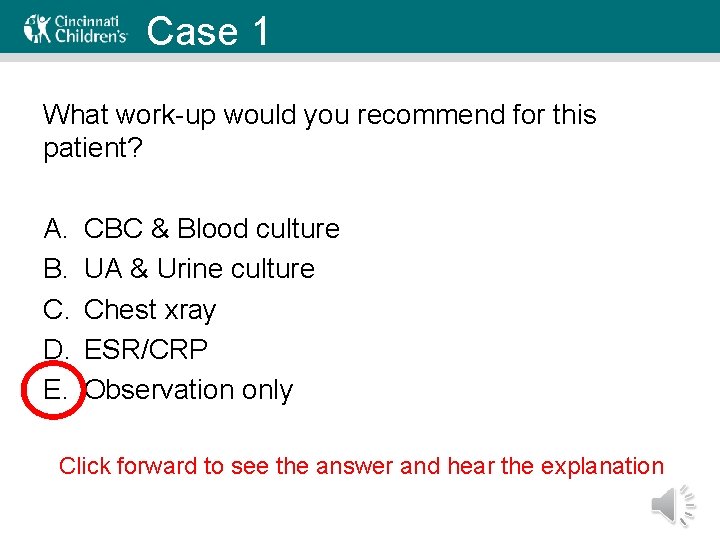 Cincinnati Children's Case 1

What work-up would you recommend for this patient?

A. CBC & Blood culture
B. UA & Urine culture
C. Chest xray
D. ESR/CRP
E. Observation only

Click forward to see the answer and hear the explanation